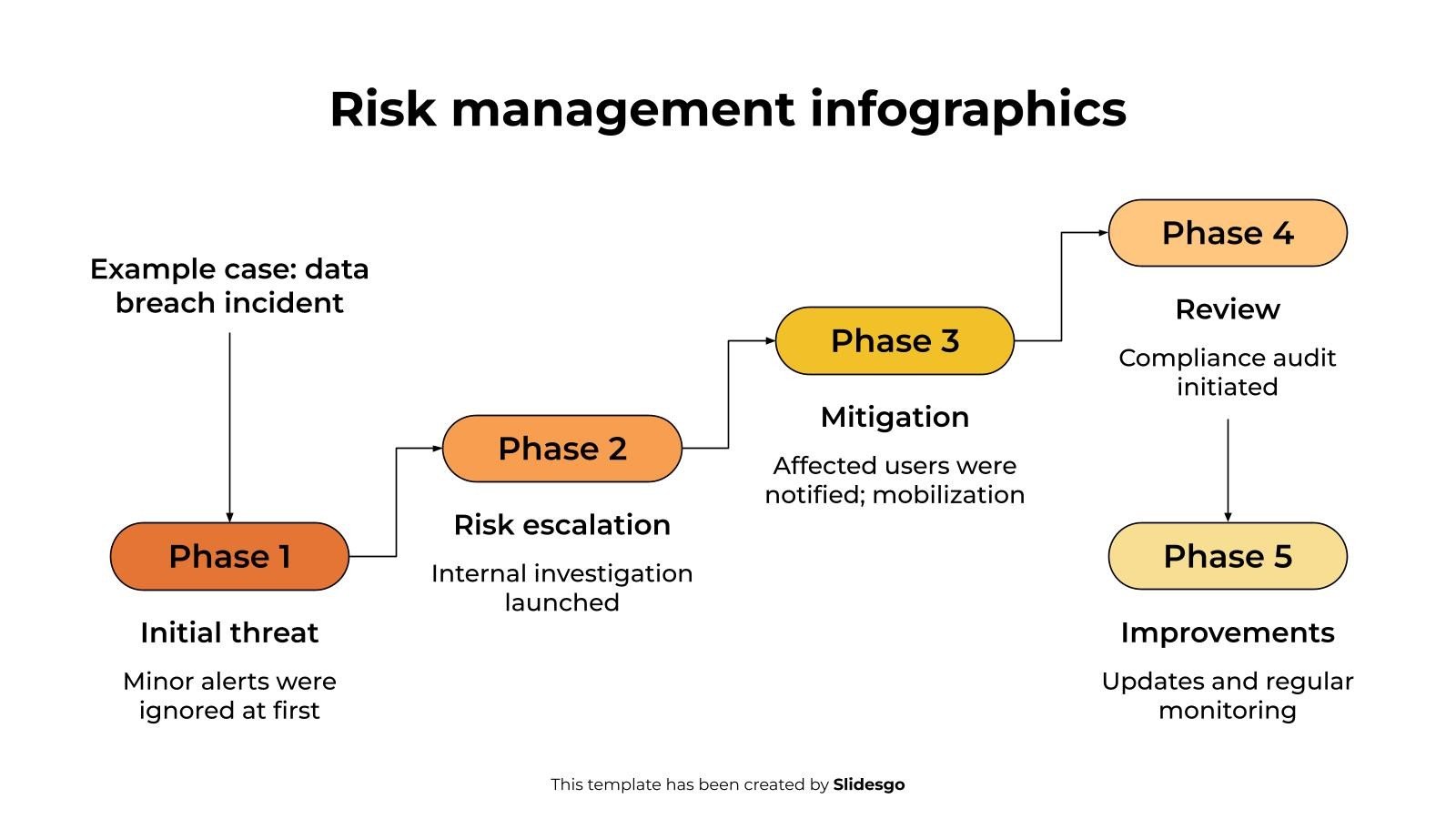 Risk management infographics

Example case: data breach incident

Phase 1

Initial threat

Minor alerts were ignored at first

Phase 2

Risk escalation

Internal investigation launched

Phase 3

Mitigation

Affected users were notified; mobilization

Phase 4

Review

Compliance audit initiated

Phase 5

Improvements

Updates and regular monitoring

This template has been created by Slidesgo